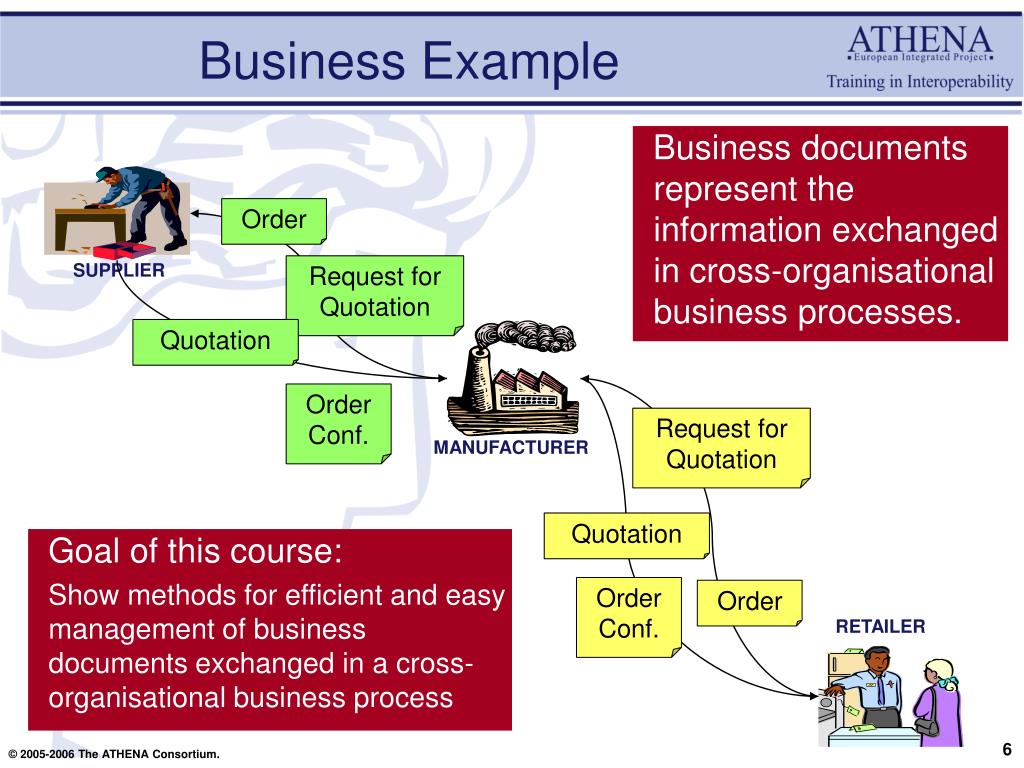 Business Example

ATHENA
▪European Integrated Project▪
Training in Interoperability

Business documents represent the information exchanged in cross-organisational business processes.

SUPPLIER

Order

Request for Quotation

Quotation

Order Conf.

MANUFACTURER

Request for Quotation

Quotation

Order Conf.

Order

RETAILER

Goal of this course:

Show methods for efficient and easy management of business documents exchanged in a cross-organisational business process

© 2005-2006 The ATHENA Consortium.

6